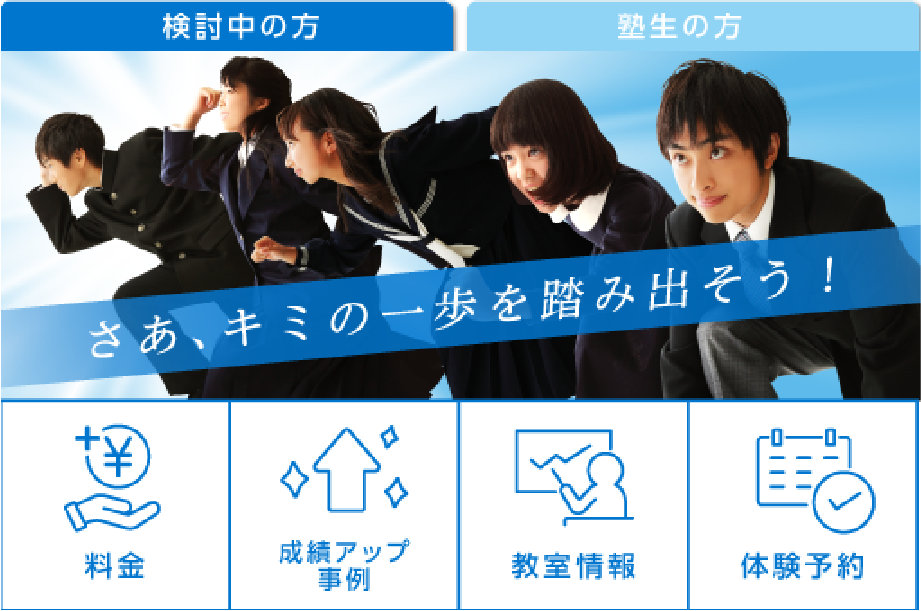 検討中の方

塾生の方

さあ、キミの一歩を踏み出そう！

料金

成績アップ事例

教室情報

体験予約